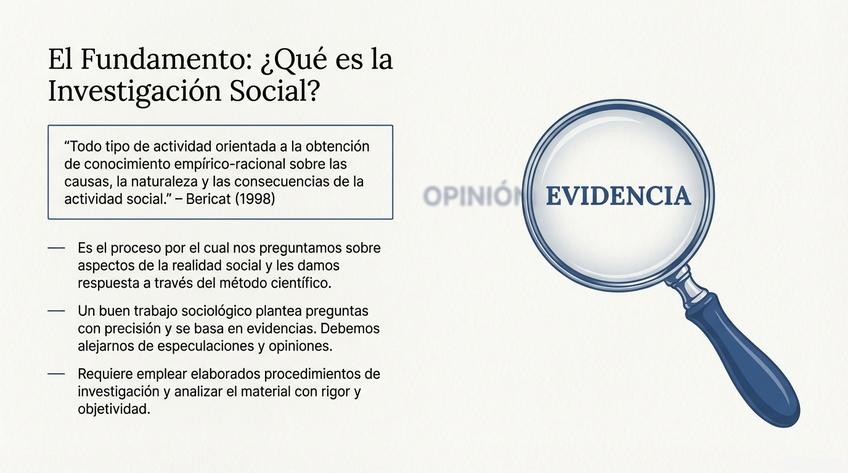 El Fundamento: ¿Qué es la Investigación Social?

"Todo tipo de actividad orientada a la obtención de conocimiento empírico-racional sobre las causas, la naturaleza y las consecuencias de la actividad social." – Bericat (1998)

— Es el proceso por el cual nos preguntamos sobre aspectos de la realidad social y les damos respuesta a través del método científico.

— Un buen trabajo sociológico plantea preguntas con precisión y se basa en evidencias. Debemos alejarnos de especulaciones y opiniones.

— Requiere emplear elaborados procedimientos de investigación y analizar el material con rigor y objetividad.

OPINIÓN

EVIDENCIA